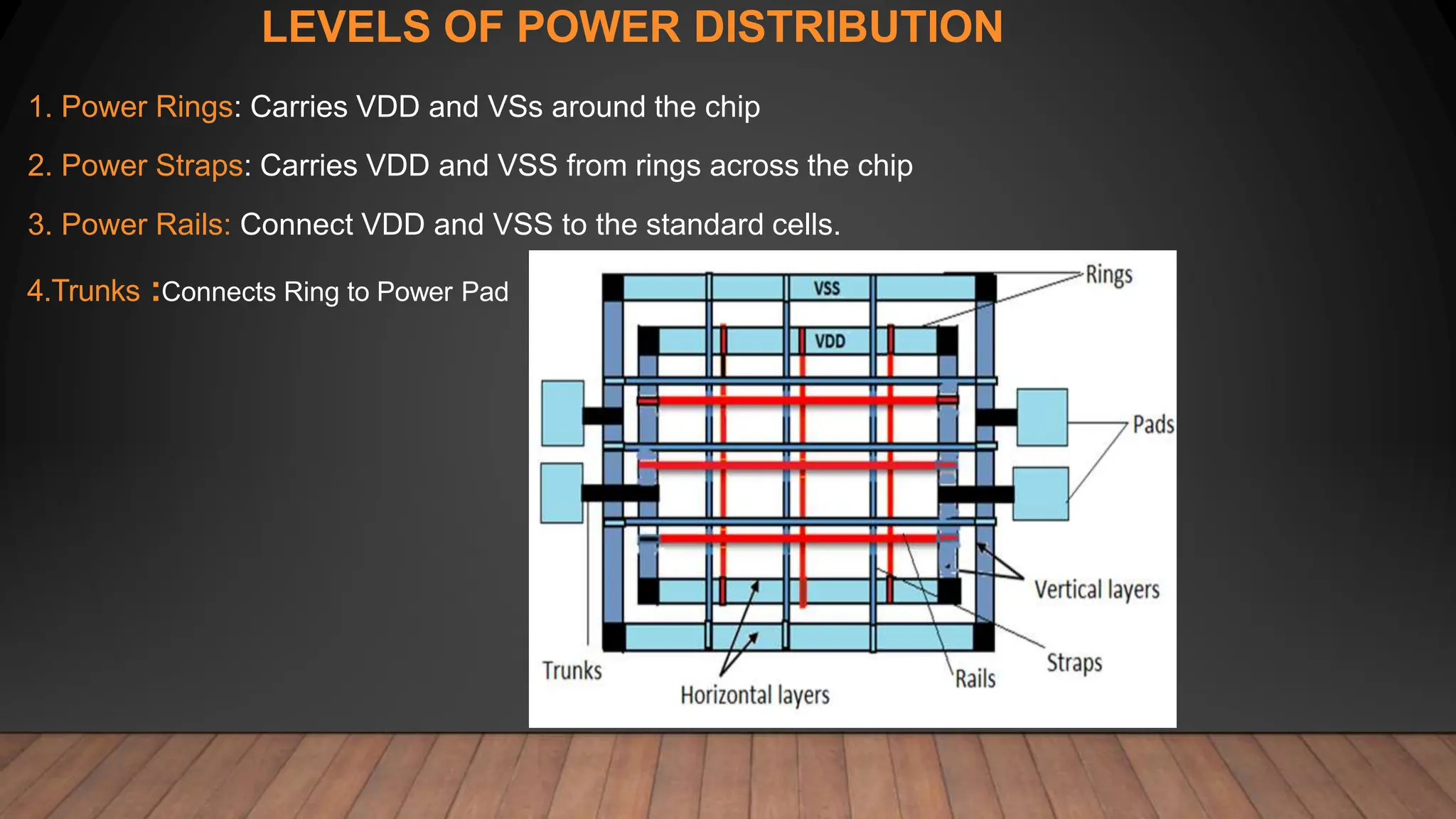 LEVELS OF POWER DISTRIBUTION

1. Power Rings: Carries VDD and VSs around the chip

2. Power Straps: Carries VDD and VSS from rings across the chip

3. Power Rails: Connect VDD and VSS to the standard cells.

4.Trunks :Connects Ring to Power Pad

VSS
VDD
Rings
Pads
Vertical layers
Straps
Rails
Horizontal layers
Trunks